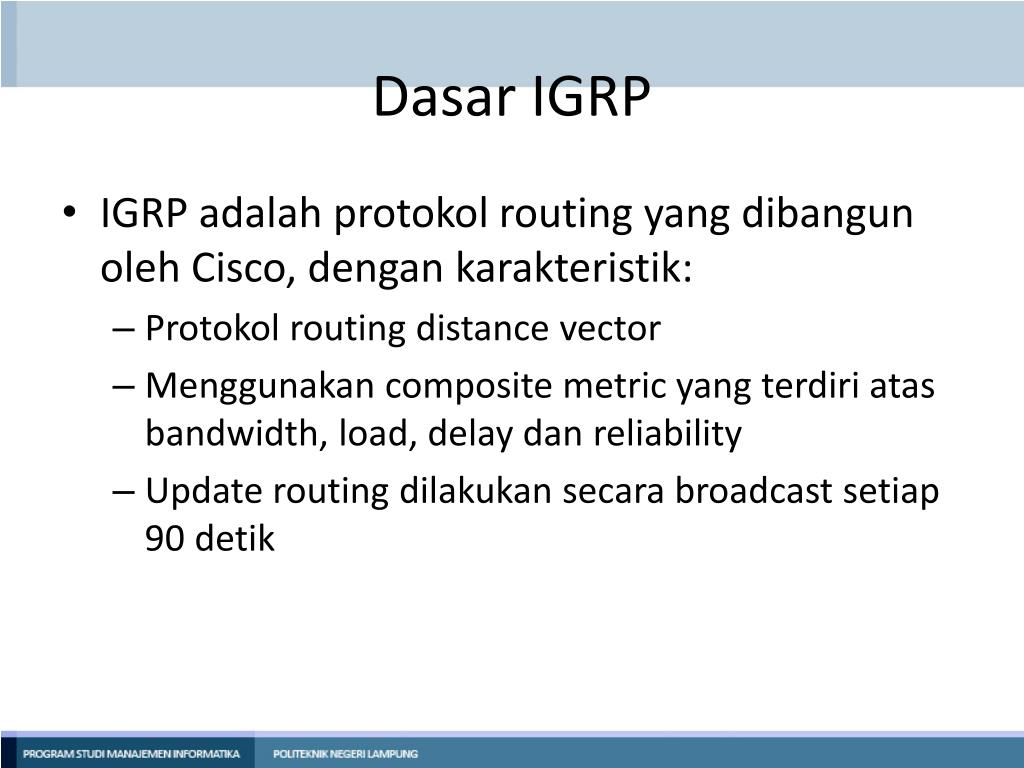 Dasar IGRP

• IGRP adalah protokol routing yang dibangun oleh Cisco, dengan karakteristik:
– Protokol routing distance vector
– Menggunakan composite metric yang terdiri atas bandwidth, load, delay dan reliability
– Update routing dilakukan secara broadcast setiap 90 detik

PROGRAM STUDI MANAJEMEN INFORMATIKA

POLITEKNIK NEGERI LAMPUNG